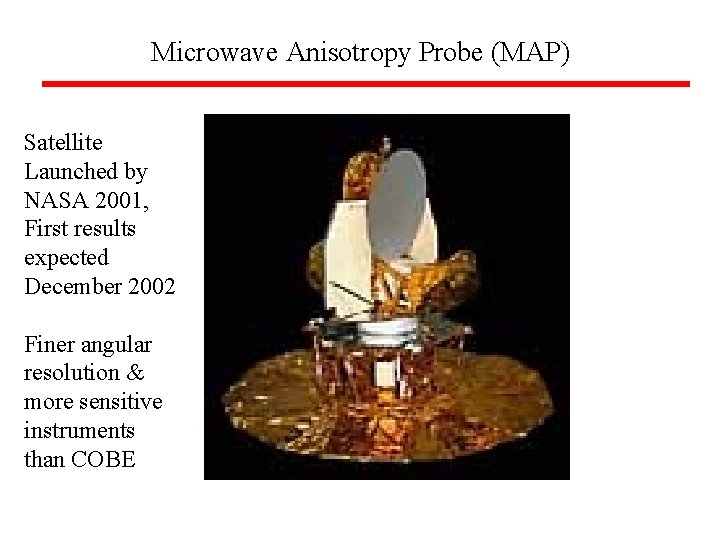 Microwave Anisotropy Probe (MAP)

Satellite Launched by NASA 2001, First results expected December 2002

Finer angular resolution & more sensitive instruments than COBE